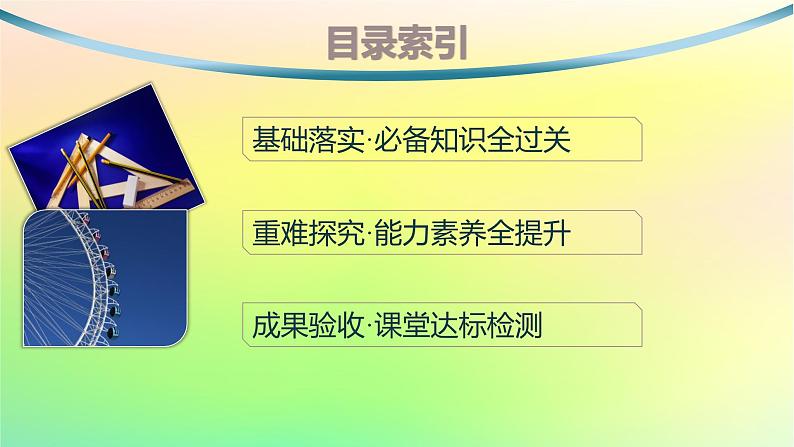 目录索引

基础落实·必备知识全过关

重难探究·能力素养全提升

成果验收·课堂达标检测